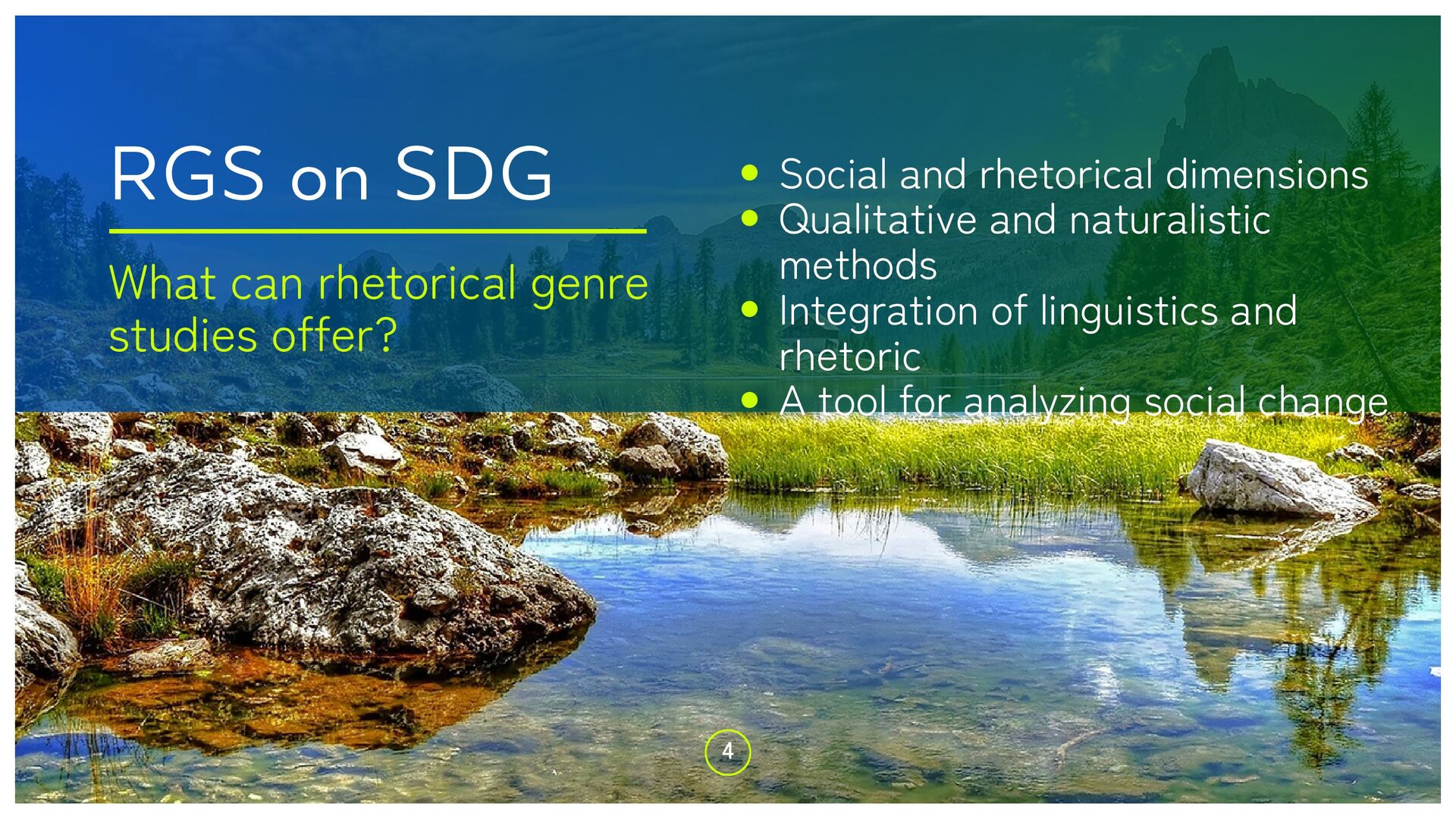 RGS on SDG

What can rhetorical genre studies offer?

- Social and rhetorical dimensions
- Qualitative and naturalistic methods
- Integration of linguistics and rhetoric
- A tool for analyzing social change

4